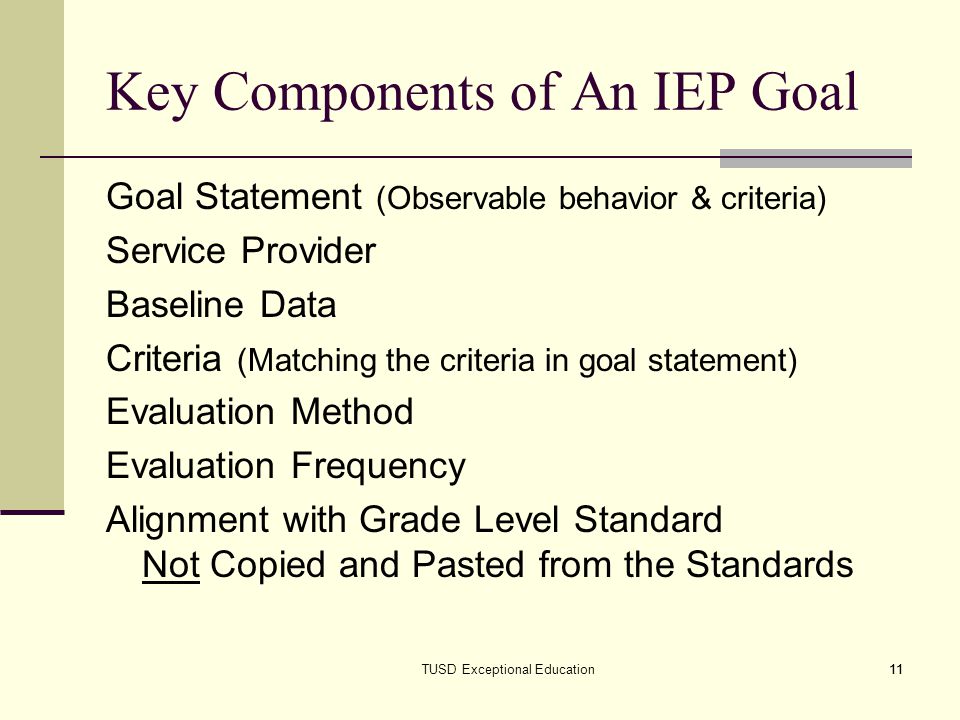 Key Components of An IEP Goal

Goal Statement (Observable behavior & criteria)

Service Provider

Baseline Data

Criteria (Matching the criteria in goal statement)

Evaluation Method

Evaluation Frequency

Alignment with Grade Level Standard
Not Copied and Pasted from the Standards

TUSD Exceptional Education

11